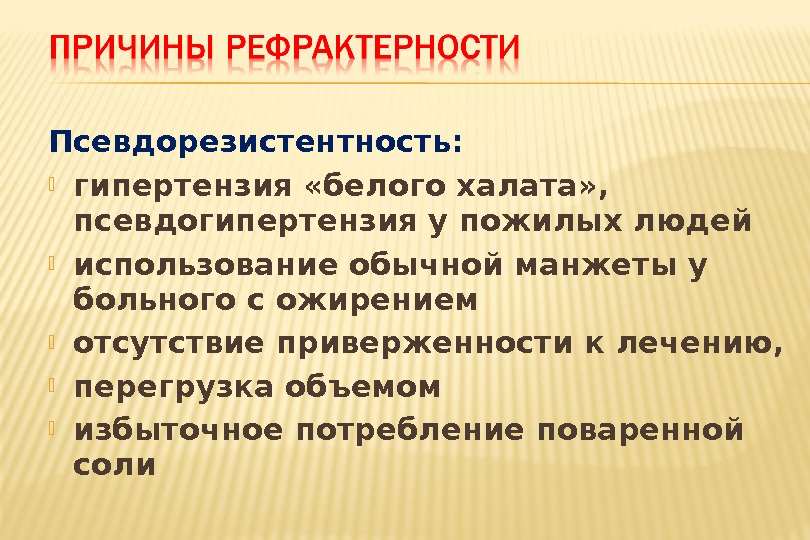 ПРИЧИНЫ РЕФРАКТЕРНОСТИ

Псевдорезистентность:

- гипертензия «белого халата», псевдогипертензия у пожилых людей
- использование обычной манжеты у больного с ожирением
- отсутствие приверженности к лечению,
- перегрузка объемом
- избыточное потребление поваренной соли